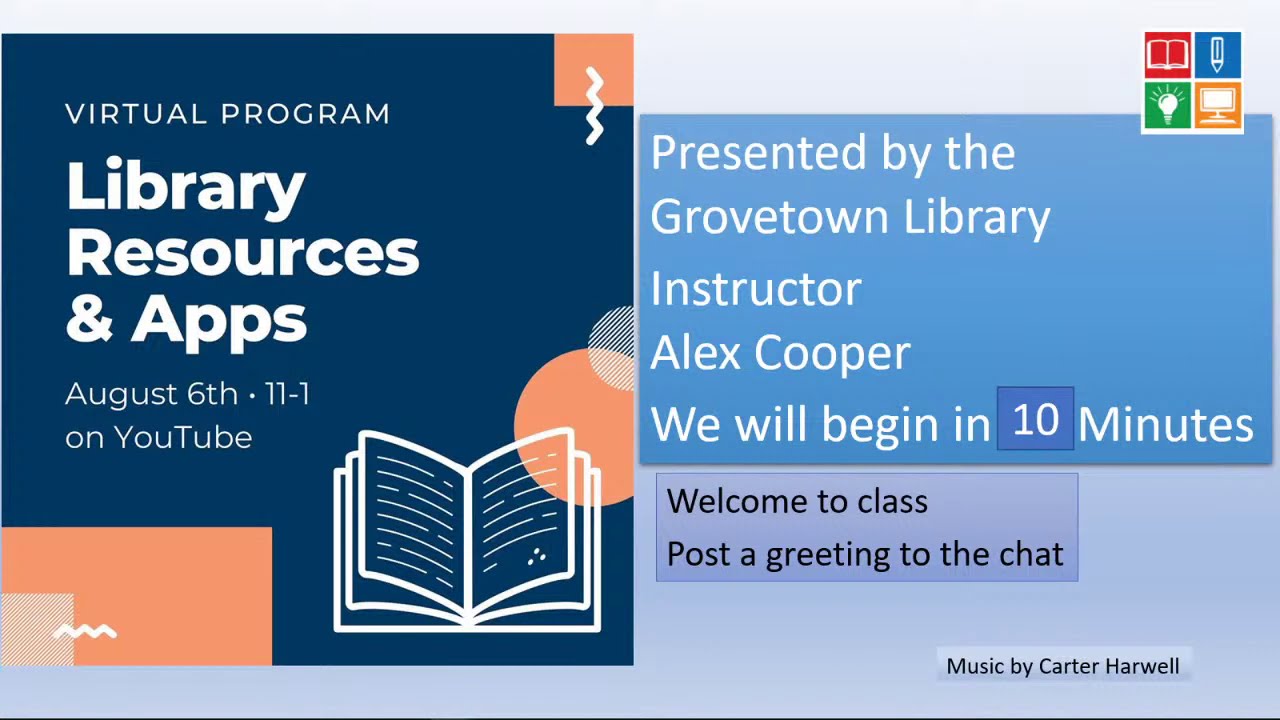 VIRTUAL PROGRAM

Library Resources & Apps

August 6th • 11-1 on YouTube

Presented by the Grovetown Library

Instructor Alex Cooper

We will begin in 10 Minutes

Welcome to class
Post a greeting to the chat

Music by Carter Harwell